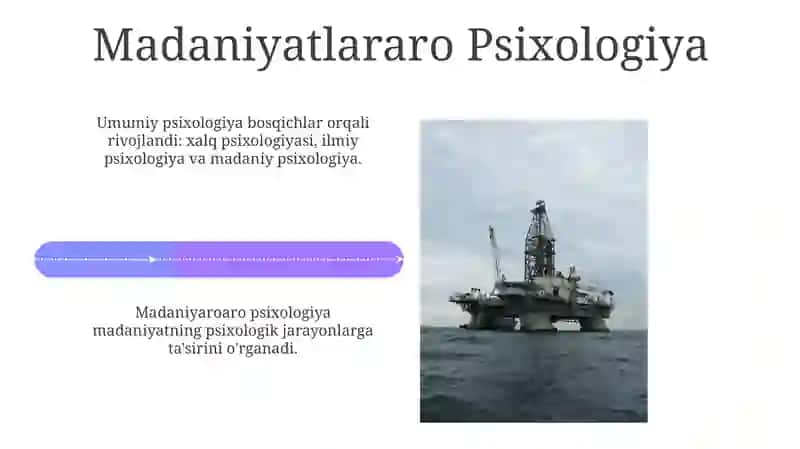 Madaniyatlararo Psixologiya

Umumiy psixologiya bosqichlar orqali rivojlandi: xalq psixologiyasi, ilmiy psixologiya va madaniy psixologiya.

Madaniyaroaro psixologiya madaniyatning psixologik jarayonlarga ta'sirini o'rganadi.